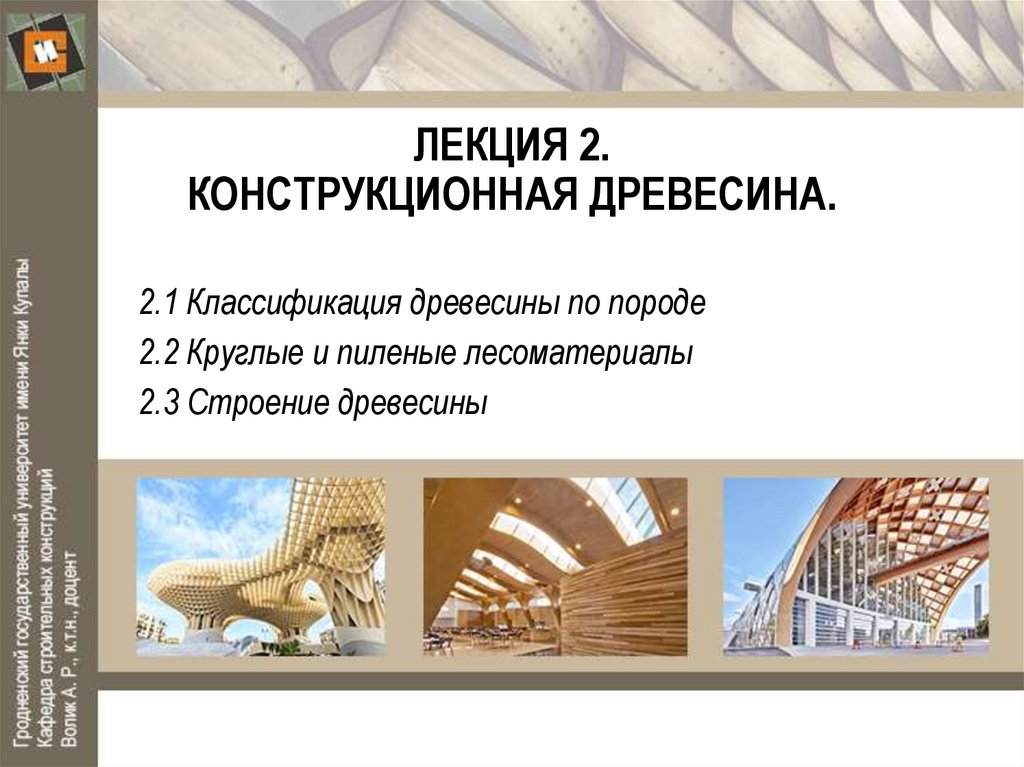 ЛЕКЦИЯ 2.
КОНСТРУКЦИОННАЯ ДРЕВЕСИНА.

2.1 Классификация древесины по породе

2.2 Круглые и пиленые лесоматериалы

2.3 Строение древесины

Гродненский государственный университет имени Янки Купалы
Кафедра строительных конструкций
Волик А. Р., к.т.н., доцент